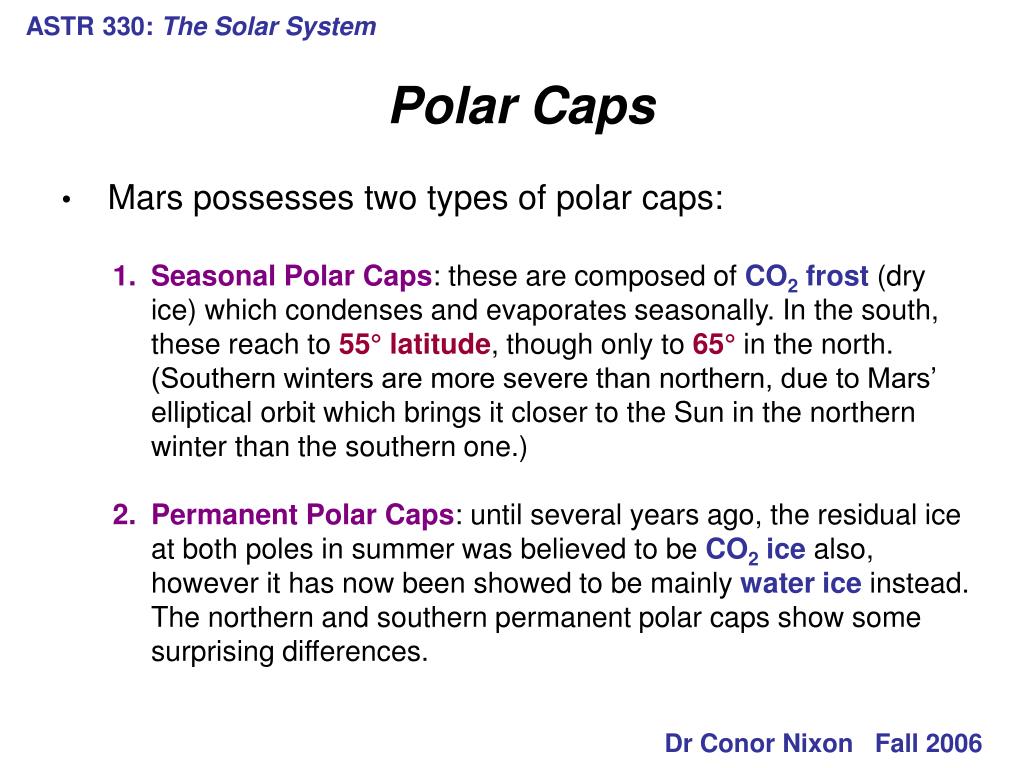 ASTR 330: The Solar System

Polar Caps

• Mars possesses two types of polar caps:

1. Seasonal Polar Caps: these are composed of $CO_2$ frost (dry ice) which condenses and evaporates seasonally. In the south, these reach to 55° latitude, though only to 65° in the north. (Southern winters are more severe than northern, due to Mars' elliptical orbit which brings it closer to the Sun in the northern winter than the southern one.)

2. Permanent Polar Caps: until several years ago, the residual ice at both poles in summer was believed to be $CO_2$ ice also, however it has now been showed to be mainly water ice instead. The northern and southern permanent polar caps show some surprising differences.

Dr Conor Nixon Fall 2006